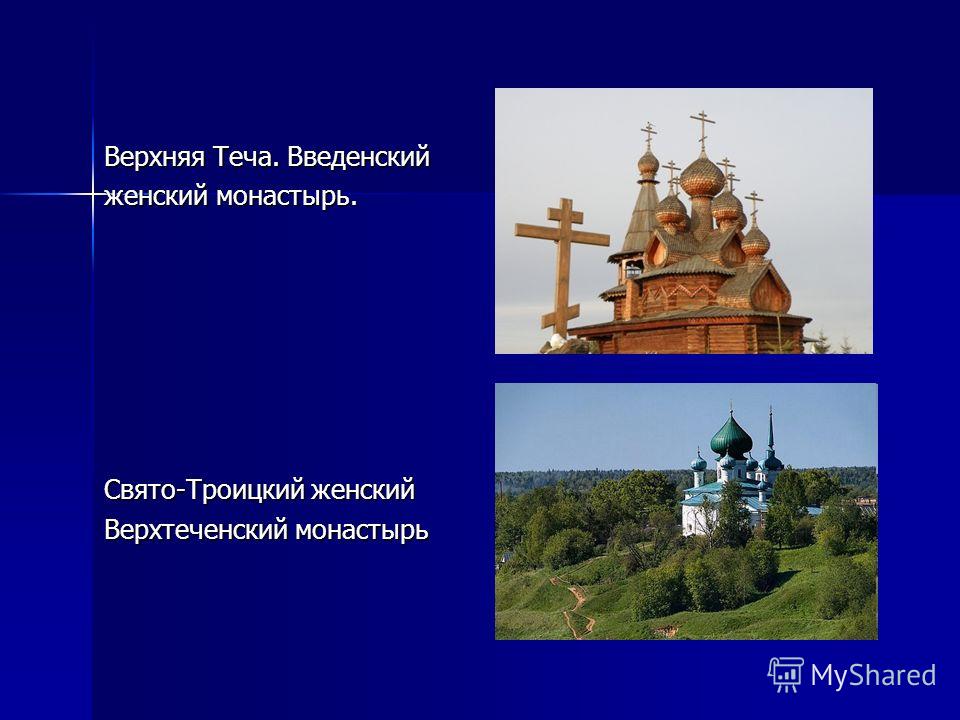 Верхняя Теча. Введенский женский монастырь.

Свято-Троицкий женский Верхтеченский монастырь

MyShared